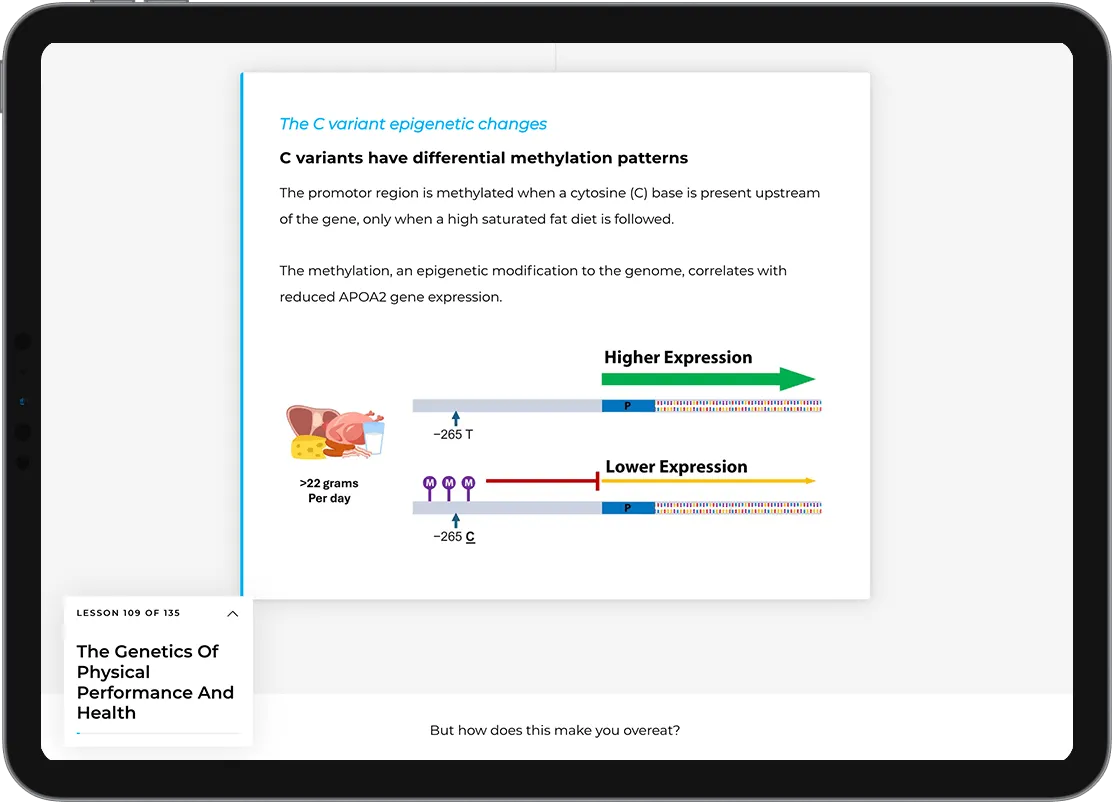 The C variant epigenetic changes

C variants have differential methylation patterns

The promotor region is methylated when a cytosine (C) base is present upstream of the gene, only when a high saturated fat diet is followed.

The methylation, an epigenetic modification to the genome, correlates with reduced APOA2 gene expression.

Higher Expression

P

−265 T

>22 grams Per day

M M M

Lower Expression

P

−265 C

LESSON 109 OF 135

The Genetics Of Physical Performance And Health

But how does this make you overeat?